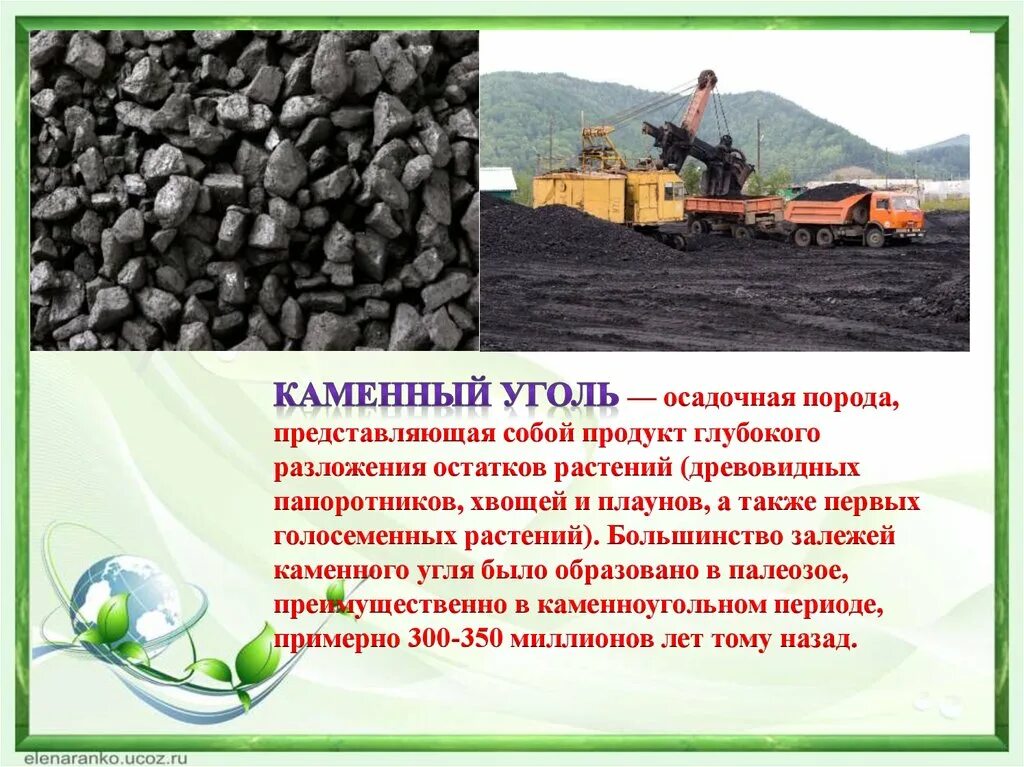 КАМЕННЫЙ УГОЛЬ — осадочная порода, представляющая собой продукт глубокого разложения остатков растений (древовидных папоротников, хвощей и плаунов, а также первых голосеменных растений). Большинство залежей каменного угля было образовано в палеозое, преимущественно в каменноугольном периоде, примерно 300-350 миллионов лет тому назад.

elenaranko.ucoz.ru